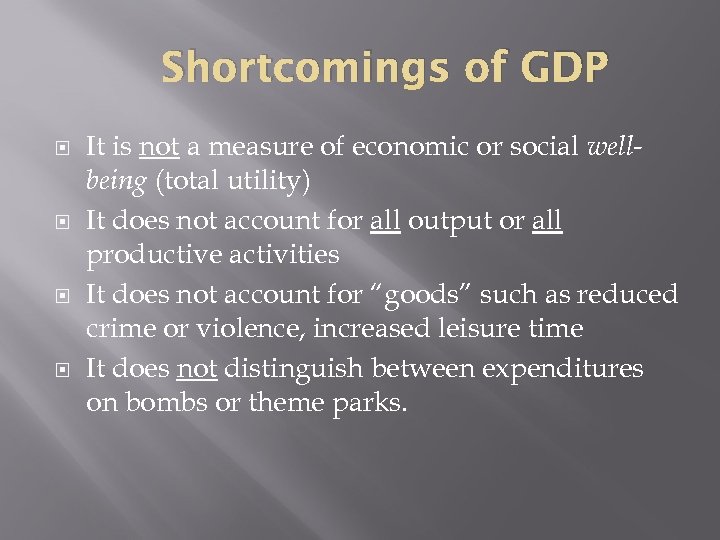 Shortcomings of GDP

It is not a measure of economic or social well-being (total utility)

It does not account for all output or all productive activities

It does not account for "goods" such as reduced crime or violence, increased leisure time

It does not distinguish between expenditures on bombs or theme parks.